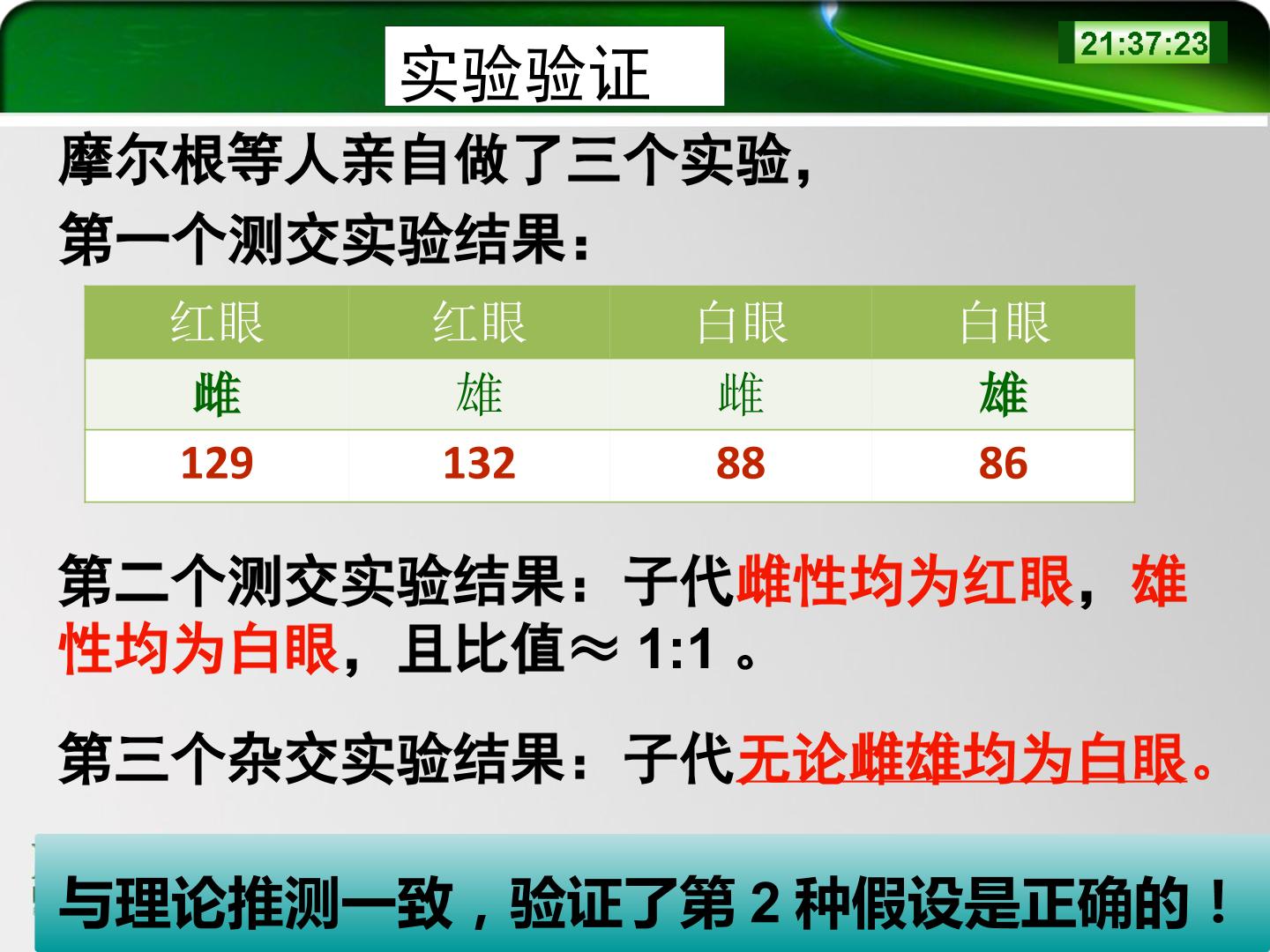 实验验证

21:37:23

摩尔根等人亲自做了三个实验，

第一个测交实验结果：

| 红眼 | 红眼 | 白眼 | 白眼 |
|---|---|---|---|
| 雌 | 雄 | 雌 | 雄 |
| 129 | 132 | 88 | 86 |

第二个测交实验结果：子代雌性均为红眼，雄性均为白眼，且比值≈ 1:1 。

第三个杂交实验结果：子代无论雌雄均为白眼。

与理论推测一致，验证了第 2 种假设是正确的！